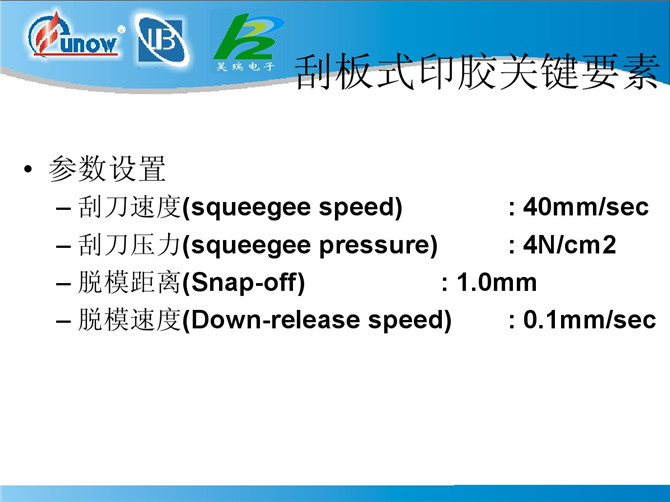 unow

昊瑞电子

刮板式印胶关键要素

• 参数设置
– 刮刀速度(squeegee speed) : 40mm/sec
– 刮刀压力(squeegee pressure) : 4N/cm2
– 脱模距离(Snap-off) : 1.0mm
– 脱模速度(Down-release speed) : 0.1mm/sec